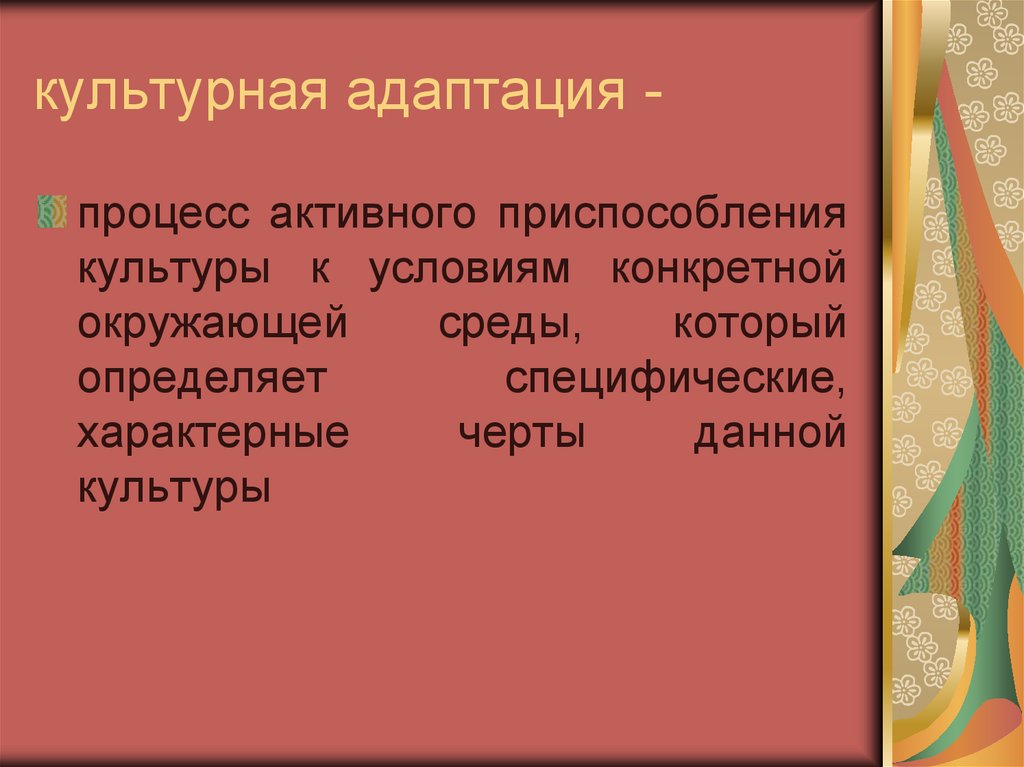 культурная адаптация -

процесс активного приспособления культуры к условиям конкретной окружающей среды, который определяет специфические, характерные черты данной культуры